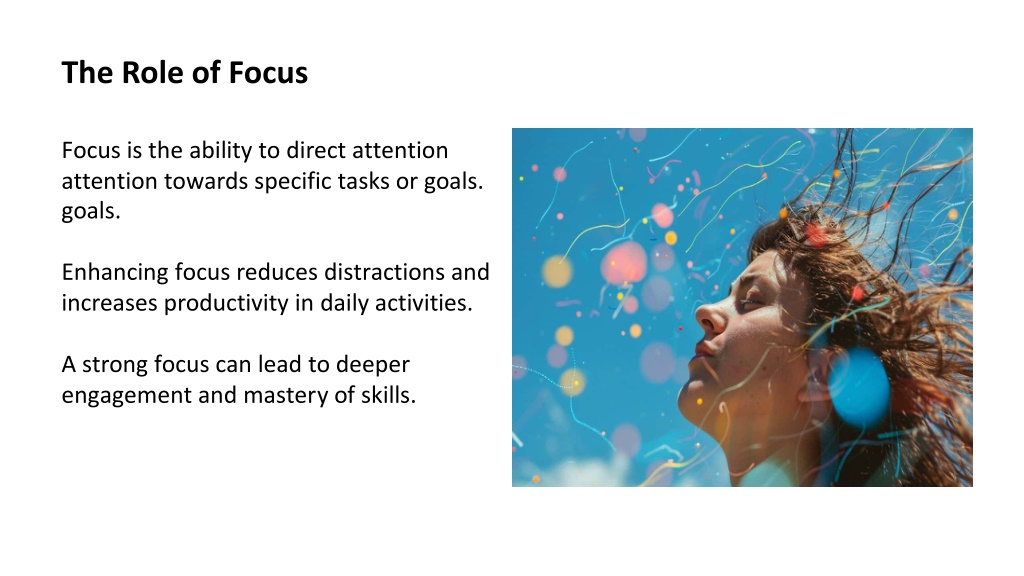 The Role of Focus

Focus is the ability to direct attention attention towards specific tasks or goals. goals.

Enhancing focus reduces distractions and increases productivity in daily activities.

A strong focus can lead to deeper engagement and mastery of skills.